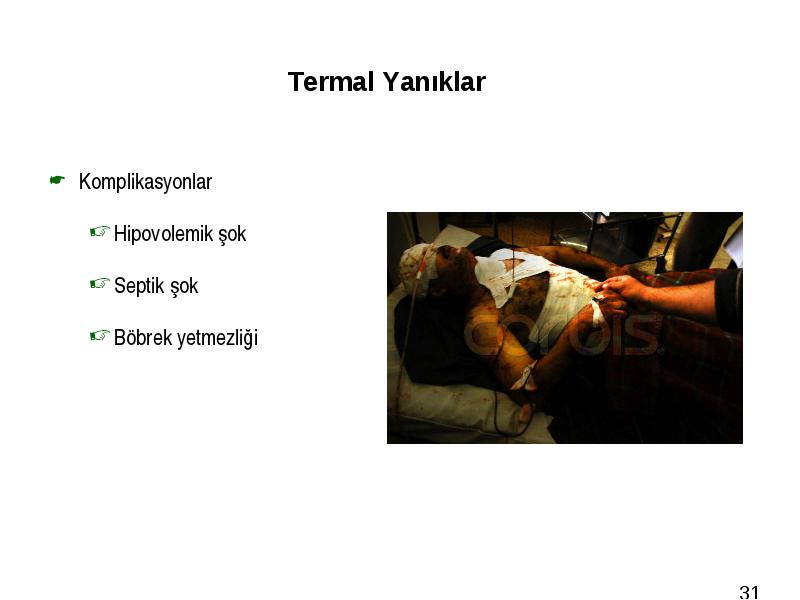 Termal Yanıklar

Komplikasyonlar

Hipovolemik şok

Septik şok

Böbrek yetmezliği

corbis

31